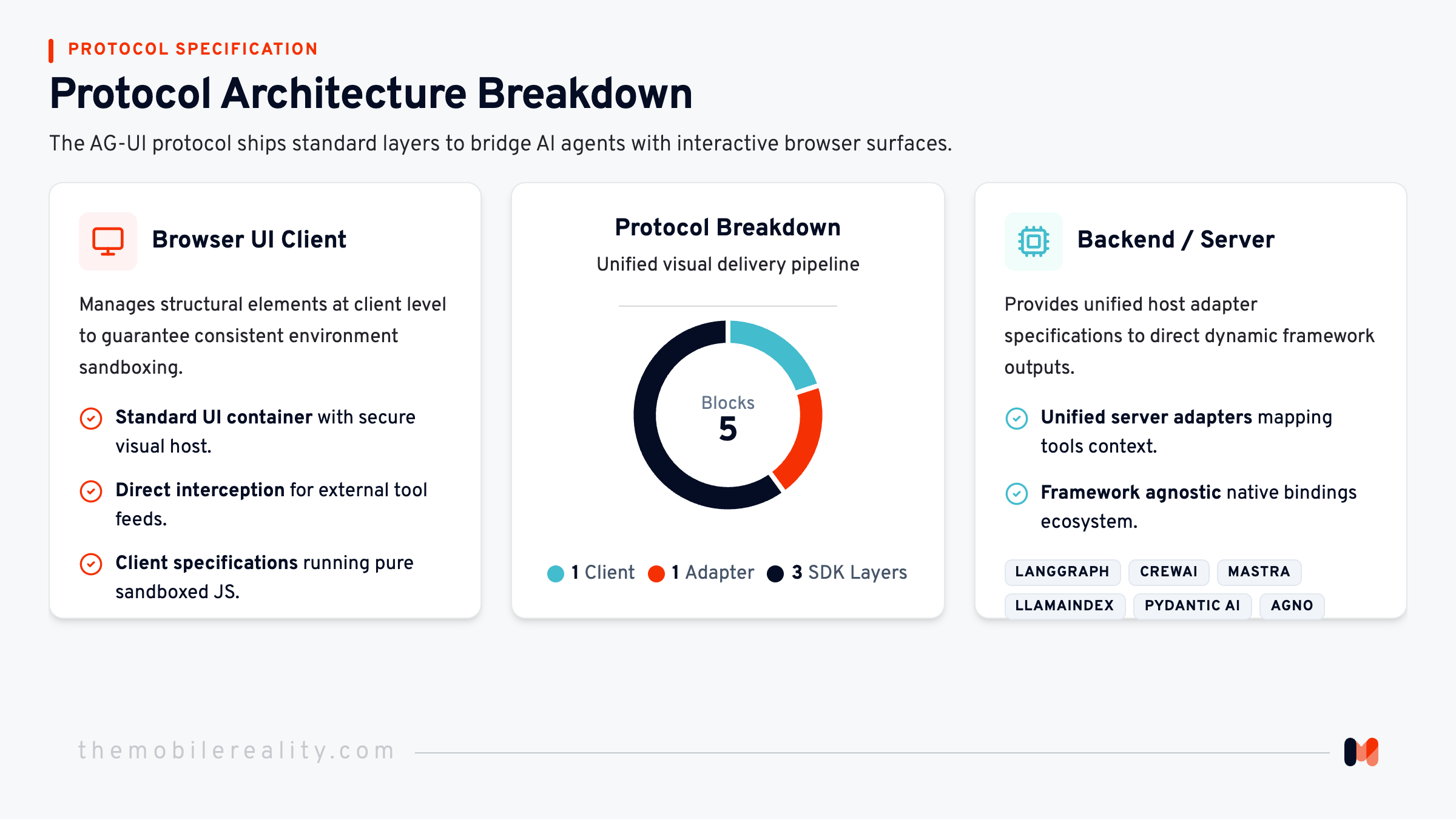 PROTOCOL SPECIFICATION

Protocol Architecture Breakdown

The AG-UI protocol ships standard layers to bridge AI agents with interactive browser surfaces.

Browser UI Client

Manages structural elements at client level to guarantee consistent environment sandboxing.

Standard UI container with secure visual host.

Direct interception for external tool feeds.

Client specifications running pure sandboxed JS.

Protocol Breakdown

Unified visual delivery pipeline

Blocks
5

1 Client 1 Adapter 3 SDK Layers

Backend / Server

Provides unified host adapter specifications to direct dynamic framework outputs.

Unified server adapters mapping tools context.

Framework agnostic native bindings ecosystem.

LANGGRAPH CREWAI MASTRA
LLAMAINDEX PYDANTIC AI AGNO

themobilereality.com